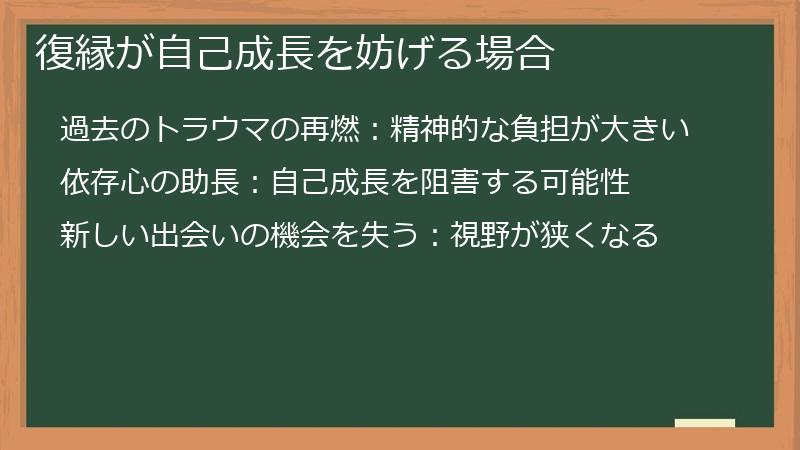 復縁が自己成長を妨げる場合

過去のトラウマの再燃：精神的な負担が大きい

依存心の助長：自己成長を阻害する可能性

新しい出会いの機会を失う：視野が狭くなる